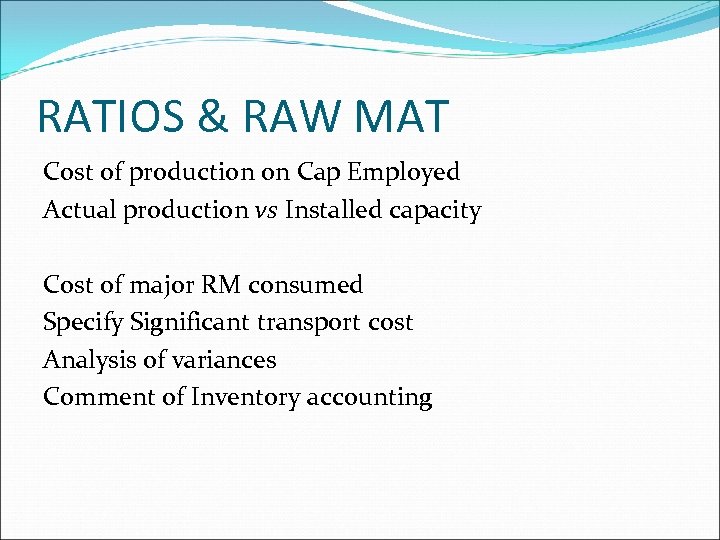 RATIOS & RAW MAT

Cost of production on Cap Employed
Actual production vs Installed capacity

Cost of major RM consumed
Specify Significant transport cost
Analysis of variances
Comment of Inventory accounting